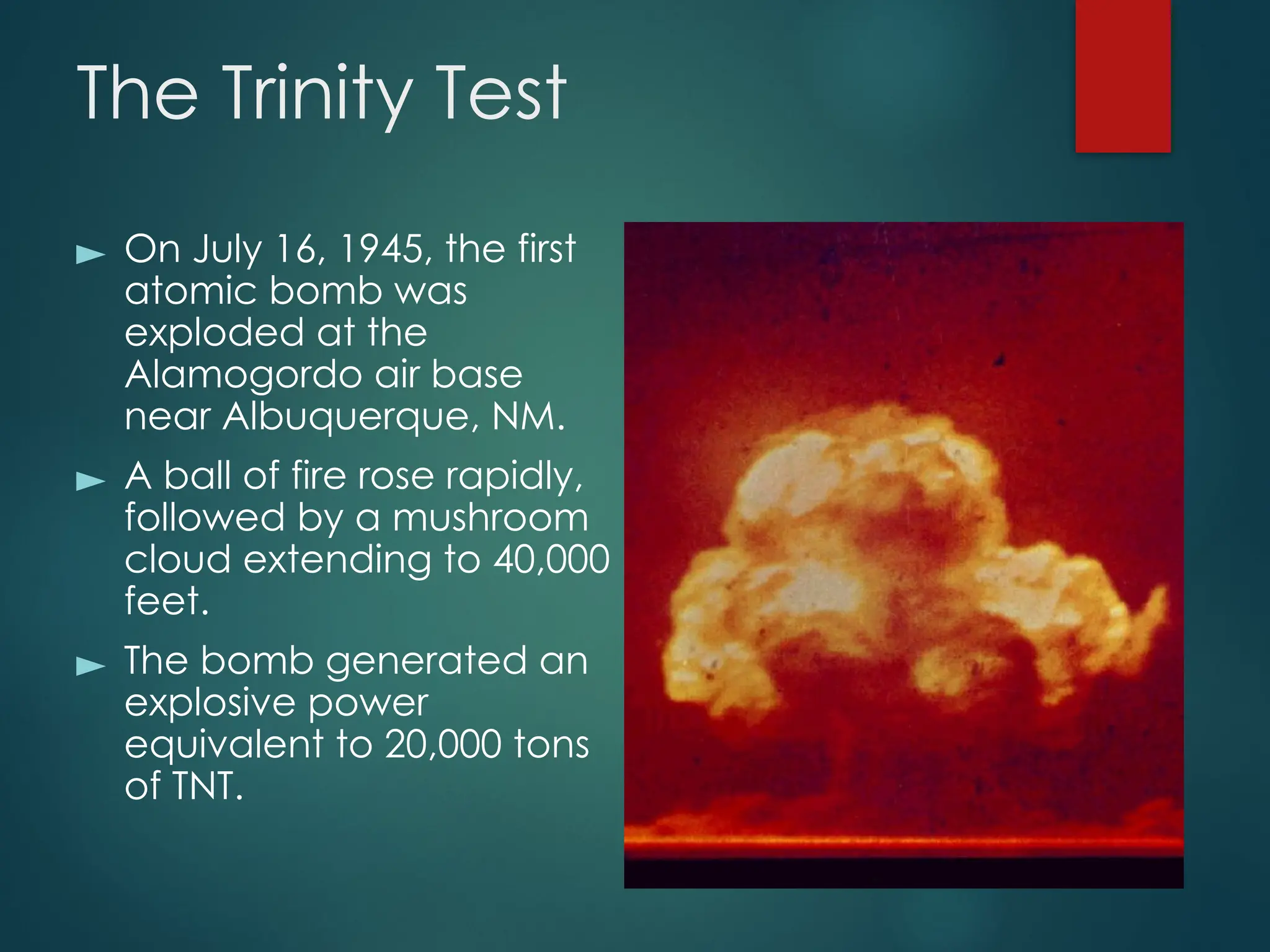 The Trinity Test

► On July 16, 1945, the first atomic bomb was exploded at the Alamogordo air base near Albuquerque, NM.

► A ball of fire rose rapidly, followed by a mushroom cloud extending to 40,000 feet.

► The bomb generated an explosive power equivalent to 20,000 tons of TNT.